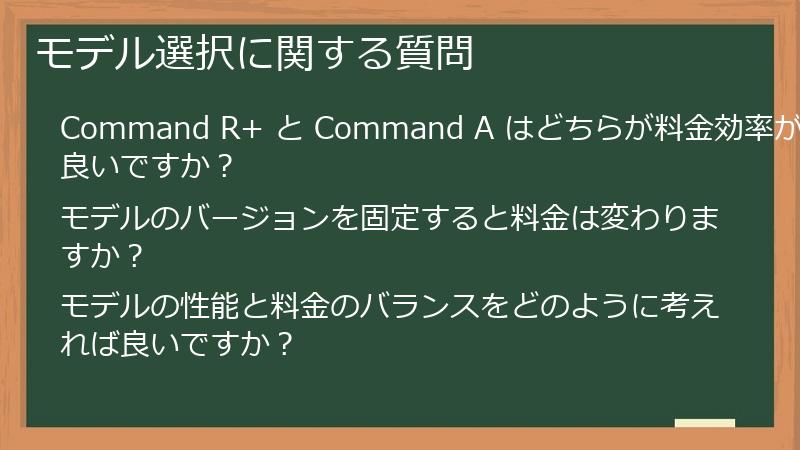 モデル選択に関する質問

Command R+ と Command A はどちらが料金効率が良いですか？

モデルのバージョンを固定すると料金は変わりますか？

モデルの性能と料金のバランスをどのように考えれば良いですか？